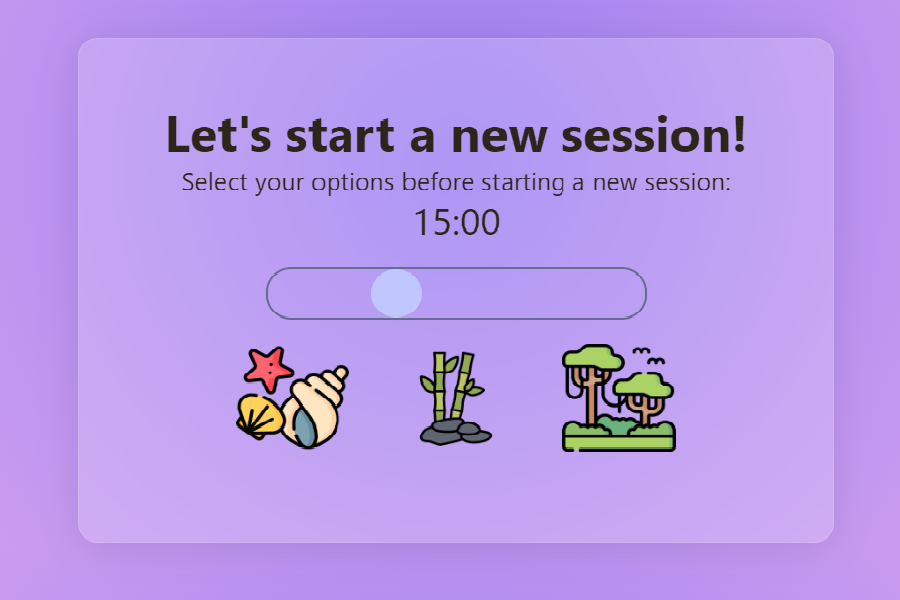 Let's start a new session!

Select your options before starting a new session:

15:00